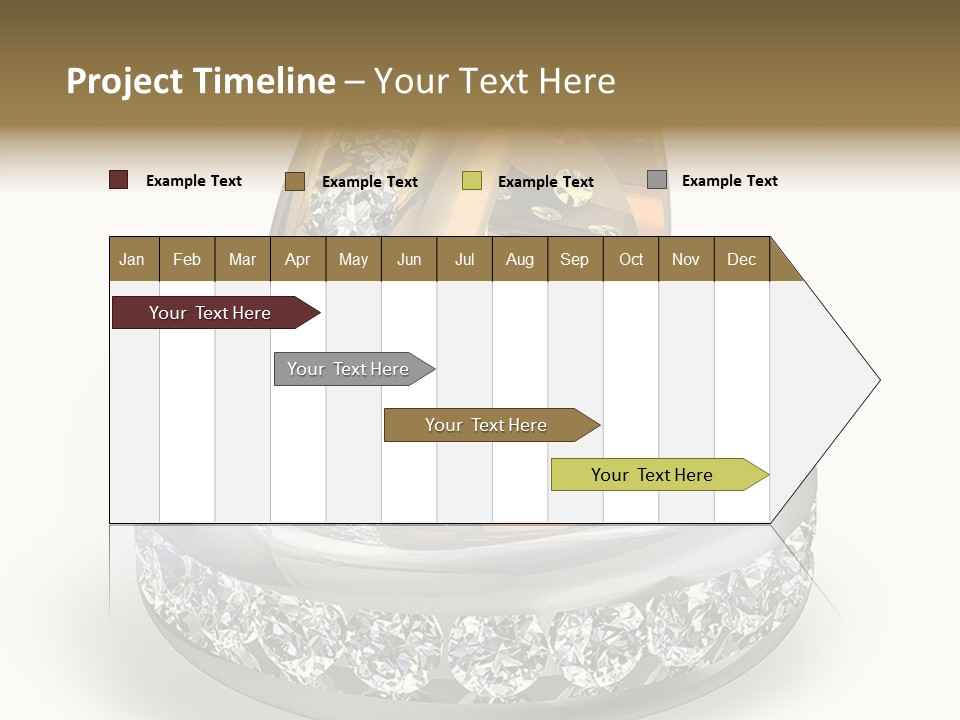 Project Timeline – Your Text Here

Example Text Example Text Example Text Example Text

| Jan | Feb | Mar | Apr | May | Jun | Jul | Aug | Sep | Oct | Nov | Dec |
|---|---|---|---|---|---|---|---|---|---|---|---|

Your Text Here

Your Text Here

Your Text Here

Your Text Here